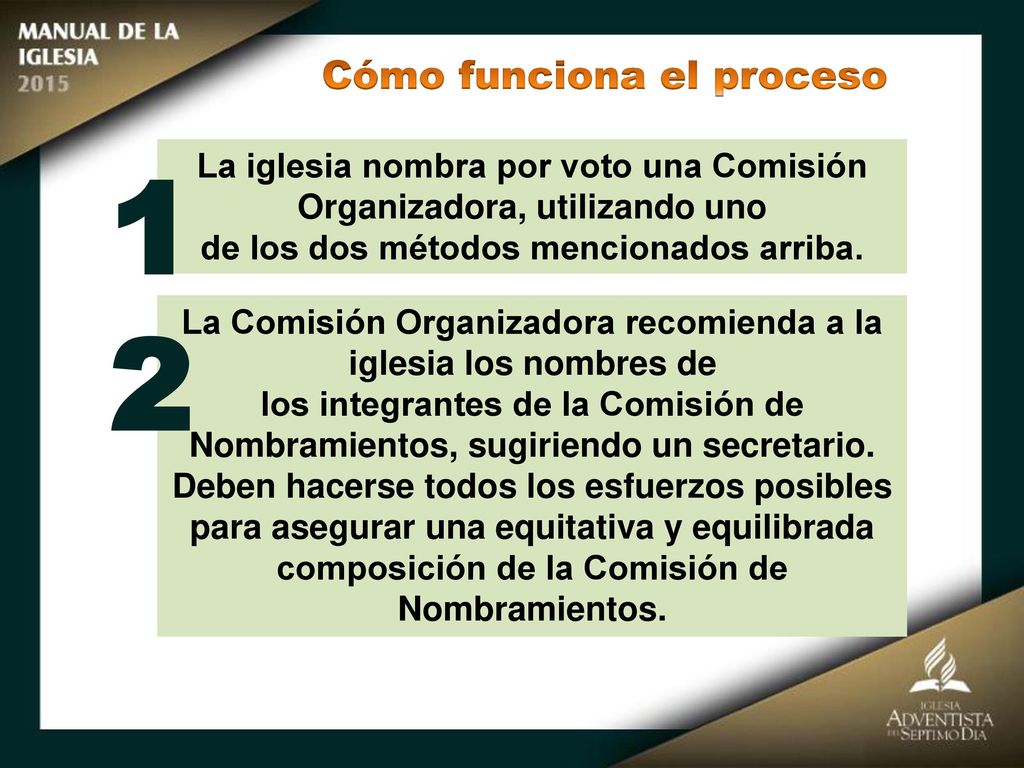 MANUAL DE LA IGLESIA 2015

Cómo funciona el proceso

1

La iglesia nombra por voto una Comisión Organizadora, utilizando uno de los dos métodos mencionados arriba.

2

La Comisión Organizadora recomienda a la iglesia los nombres de los integrantes de la Comisión de Nombramientos, sugiriendo un secretario. Deben hacerse todos los esfuerzos posibles para asegurar una equitativa y equilibrada composición de la Comisión de Nombramientos.

IGLESIA ADVENTISTA DEL SEPTIMO DIA